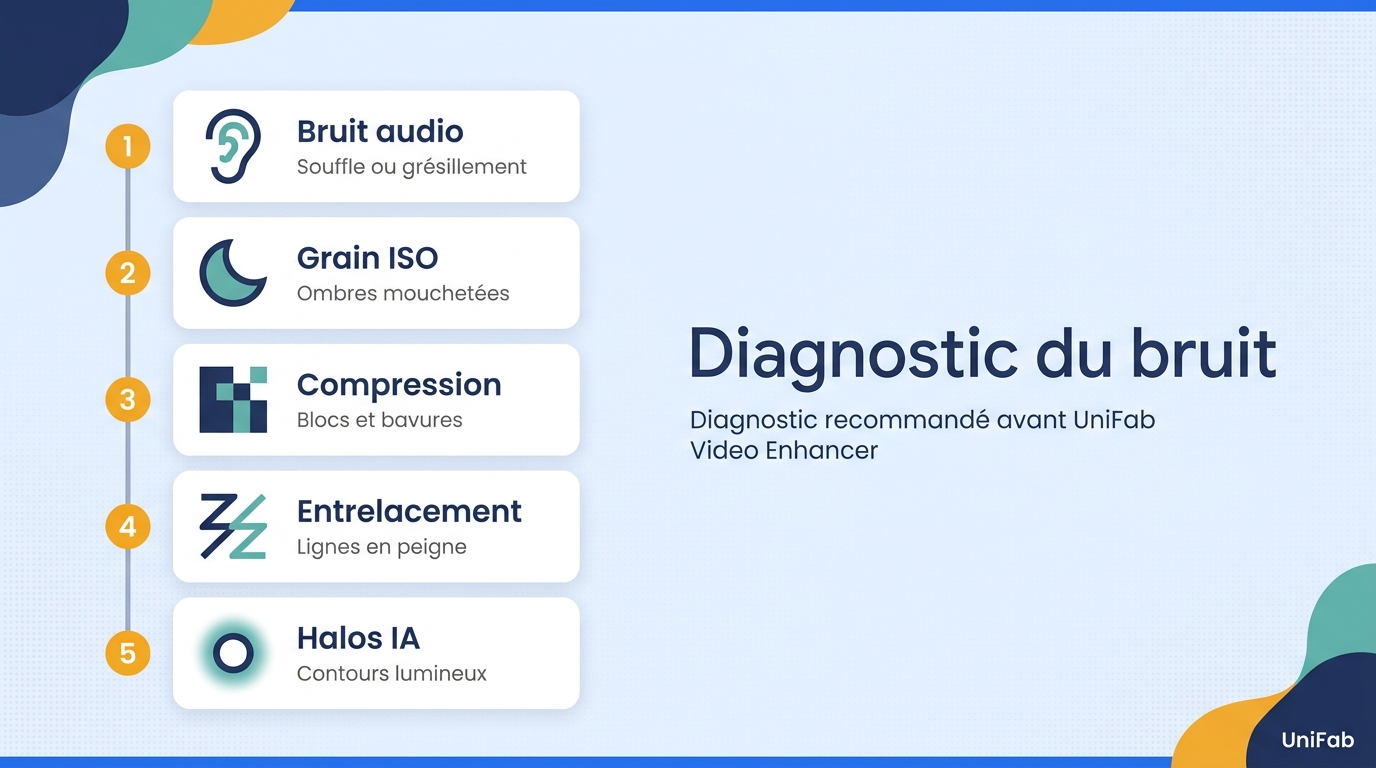 1
Bruit audio
Souffle ou grésillement

2
Grain ISO
Ombres mouchetées

3
Compression
Blocs et bavures

4
Entrelacement
Lignes en peigne

5
Halos IA
Contours lumineux

Diagnostic du bruit

Diagnostic recommandé avant UniFab Video Enhancer

UniFab